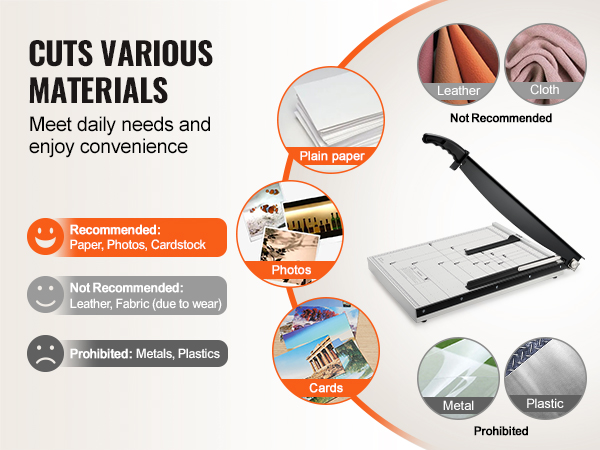 CUTS VARIOUS MATERIALS

Meet daily needs and enjoy convenience

Recommended:
Paper, Photos, Cardstock

Not Recommended:
Leather, Fabric (due to wear)

Prohibited: Metals, Plastics

Plain paper

Photos

Cards

Leather

Cloth

Not Recommended

Metal

Plastic

Prohibited